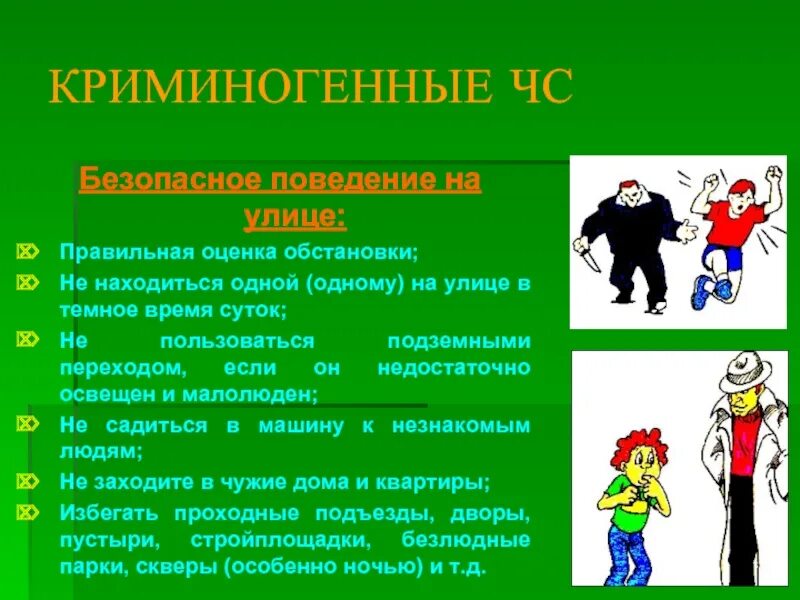 КРИМИНОГЕННЫЕ ЧС

Безопасное поведение на улице:

Правильная оценка обстановки;
Не находиться одной (одному) на улице в темное время суток;
Не пользоваться подземными переходом, если он недостаточно освещен и малолюден;
Не садиться в машину к незнакомым людям;
Не заходите в чужие дома и квартиры;
Избегать проходные подъезды, дворы, пустыри, стройплощадки, безлюдные парки, скверы (особенно ночью) и т.д.